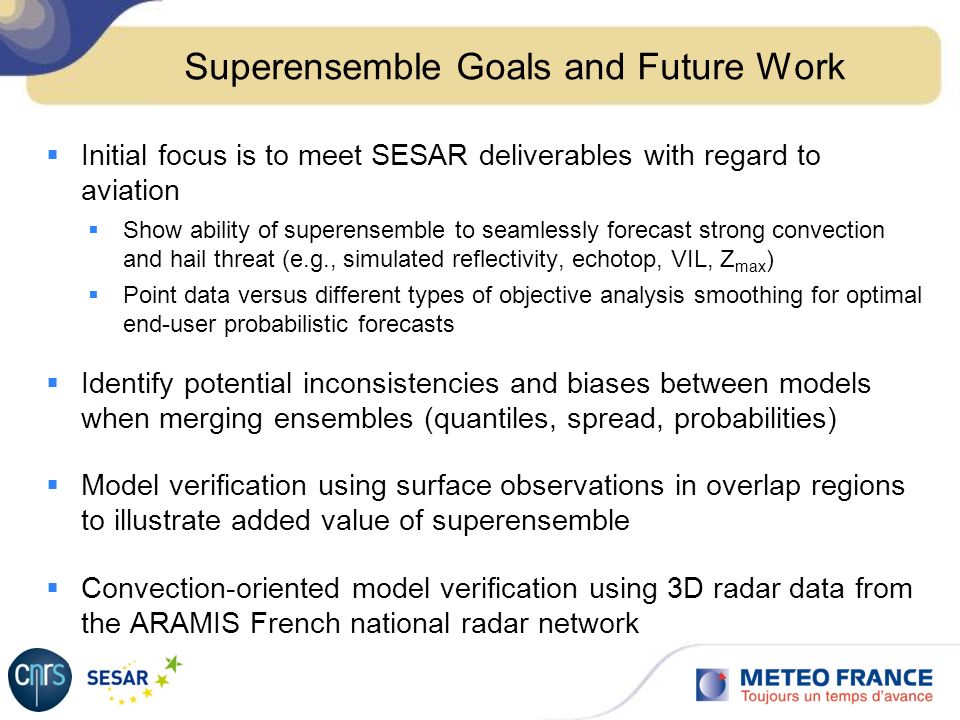 Superensemble Goals and Future Work

▪ Initial focus is to meet SESAR deliverables with regard to aviation

▪ Show ability of superensemble to seamlessly forecast strong convection and hail threat (e.g., simulated reflectivity, echotop, VIL, $Z_{max}$)

▪ Point data versus different types of objective analysis smoothing for optimal end-user probabilistic forecasts

▪ Identify potential inconsistencies and biases between models when merging ensembles (quantiles, spread, probabilities)

▪ Model verification using surface observations in overlap regions to illustrate added value of superensemble

▪ Convection-oriented model verification using 3D radar data from the ARAMIS French national radar network

cnrs

SESAR

METEO FRANCE
Toujours un temps d'avance